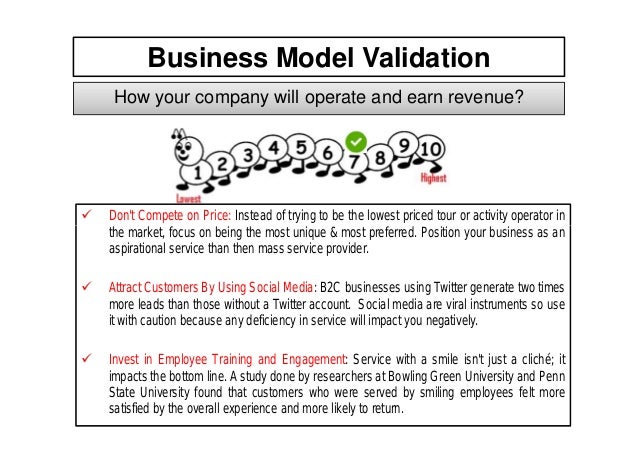 Business Model Validation

How your company will operate and earn revenue?

1 2 3 4 5 6 7 8 9 10

Lowest

Highest

✓ Don't Compete on Price: Instead of trying to be the lowest priced tour or activity operator in the market, focus on being the most unique & most preferred. Position your business as an aspirational service than then mass service provider.

✓ Attract Customers By Using Social Media: B2C businesses using Twitter generate two times more leads than those without a Twitter account. Social media are viral instruments so use it with caution because any deficiency in service will impact you negatively.

✓ Invest in Employee Training and Engagement: Service with a smile isn't just a cliché; it impacts the bottom line. A study done by researchers at Bowling Green University and Penn State University found that customers who were served by smiling employees felt more satisfied by the overall experience and more likely to return.